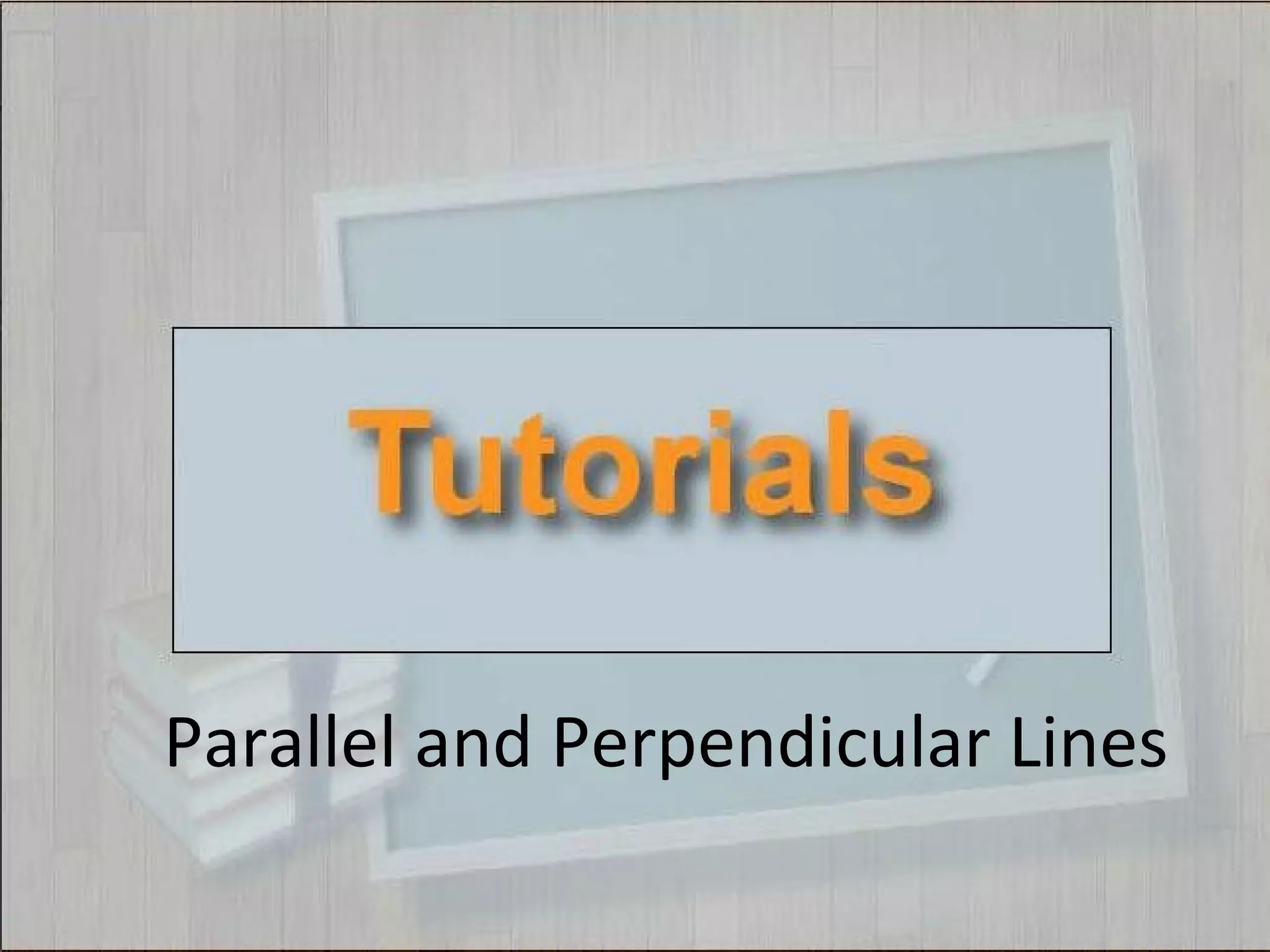 Tutorials

Parallel and Perpendicular Lines